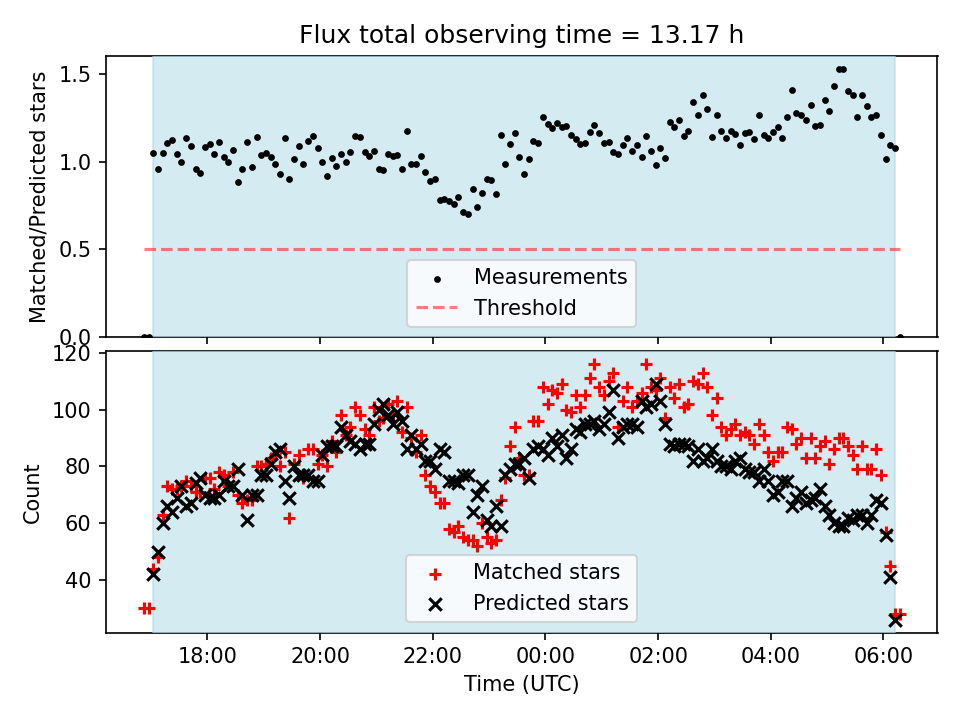 Flux total observing time = 13.17 h

Matched/Predicted stars

1.5
1.0
0.5
0.0

Measurements
Threshold

Count

120
100
80
60
40

Matched stars
Predicted stars

18:00
20:00
22:00
00:00
02:00
04:00
06:00

Time (UTC)